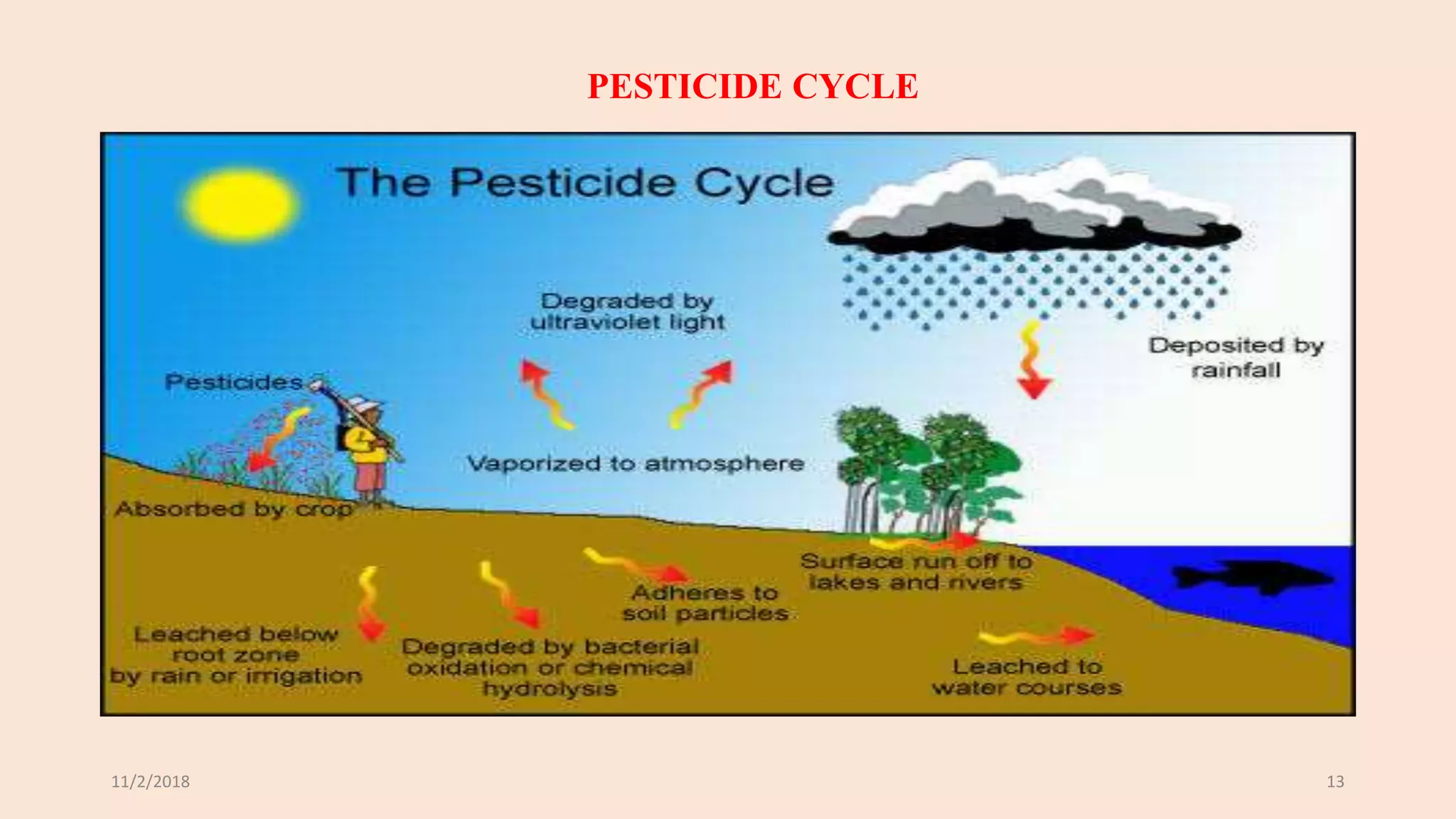 PESTICIDE CYCLE

The Pesticide Cycle

Degraded by ultraviolet light

Deposited by rainfall

Pesticides

Vaporized to atmosphere

Absorbed by crop

Surface run off to lakes and rivers

Adheres to soil particles

Leached below root zone by rain or irrigation

Degraded by bacterial oxidation or chemical hydrolysis

Leached to water courses

11/2/2018

13